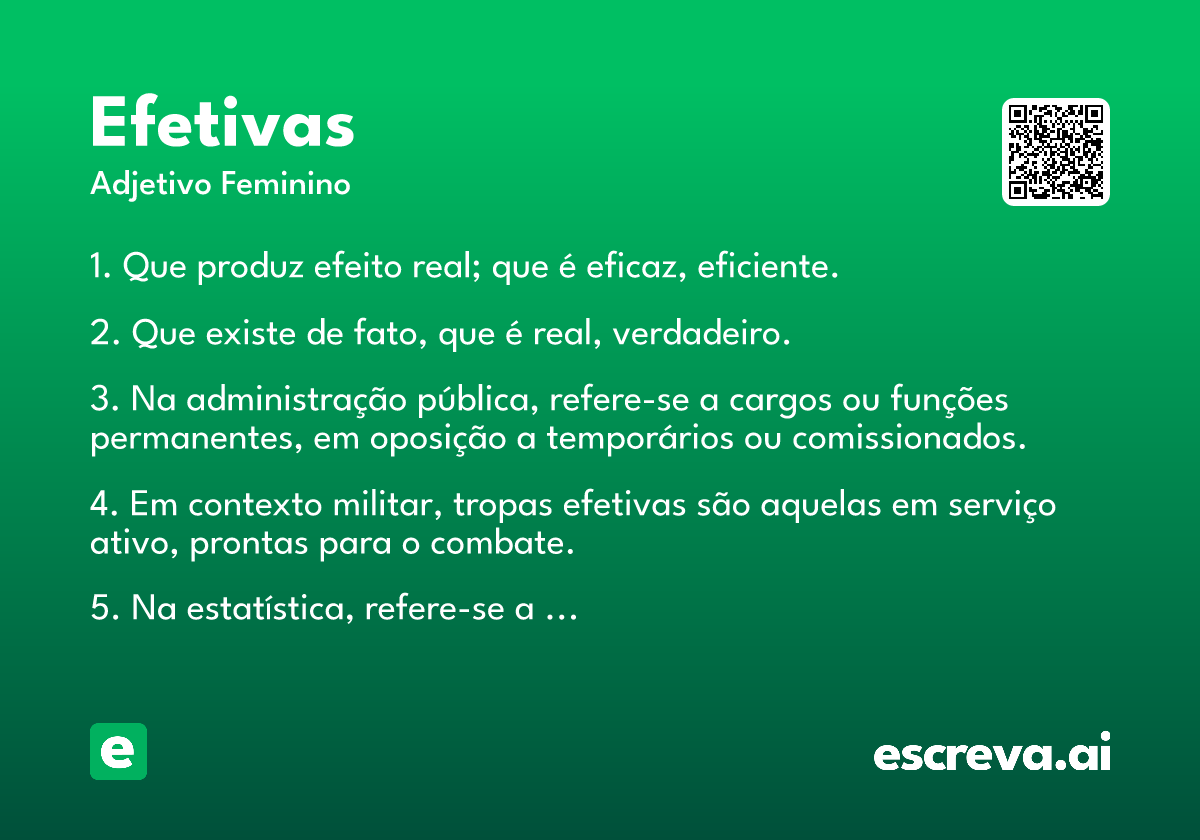 Efetivas

Adjetivo Feminino

1. Que produz efeito real; que é eficaz, eficiente.

2. Que existe de fato, que é real, verdadeiro.

3. Na administração pública, refere-se a cargos ou funções permanentes, em oposição a temporários ou comissionados.

4. Em contexto militar, tropas efetivas são aquelas em serviço ativo, prontas para o combate.

5. Na estatística, refere-se a ...

e

escreva.ai